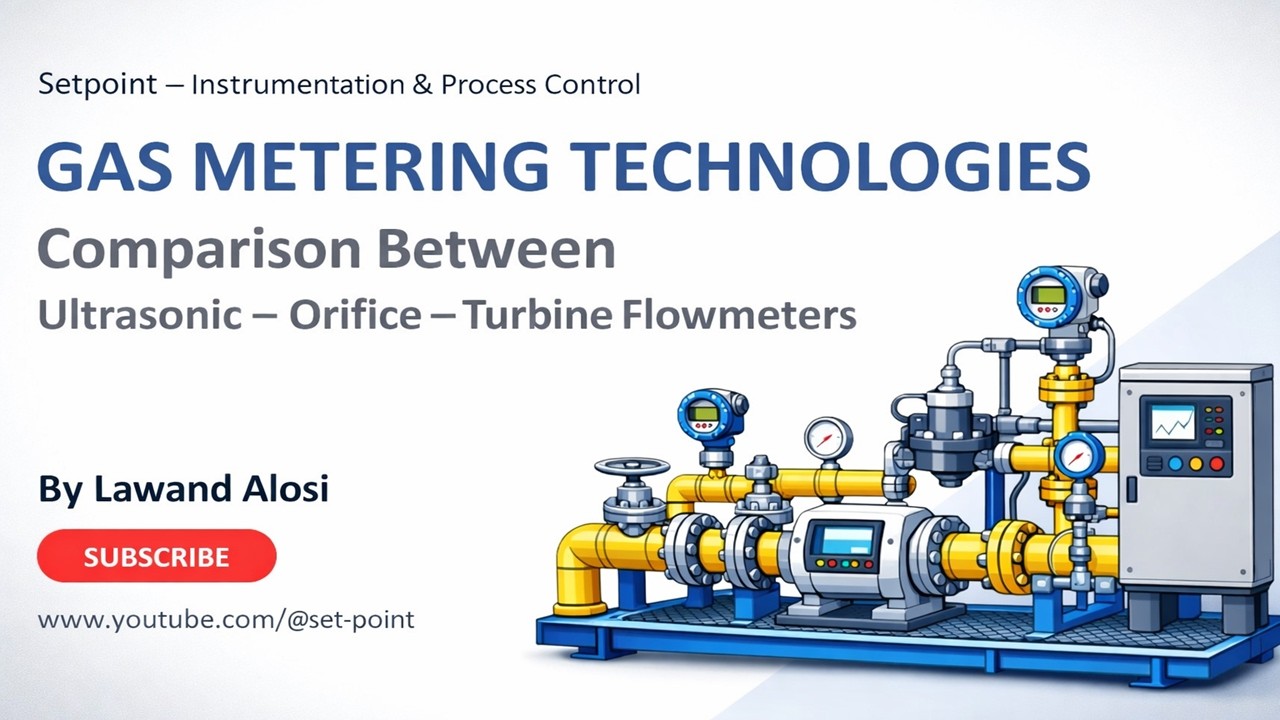 Setpoint – Instrumentation & Process Control

GAS METERING TECHNOLOGIES

Comparison Between

Ultrasonic – Orifice – Turbine Flowmeters

By Lawand Alosi

SUBSCRIBE

www.youtube.com/@set-point